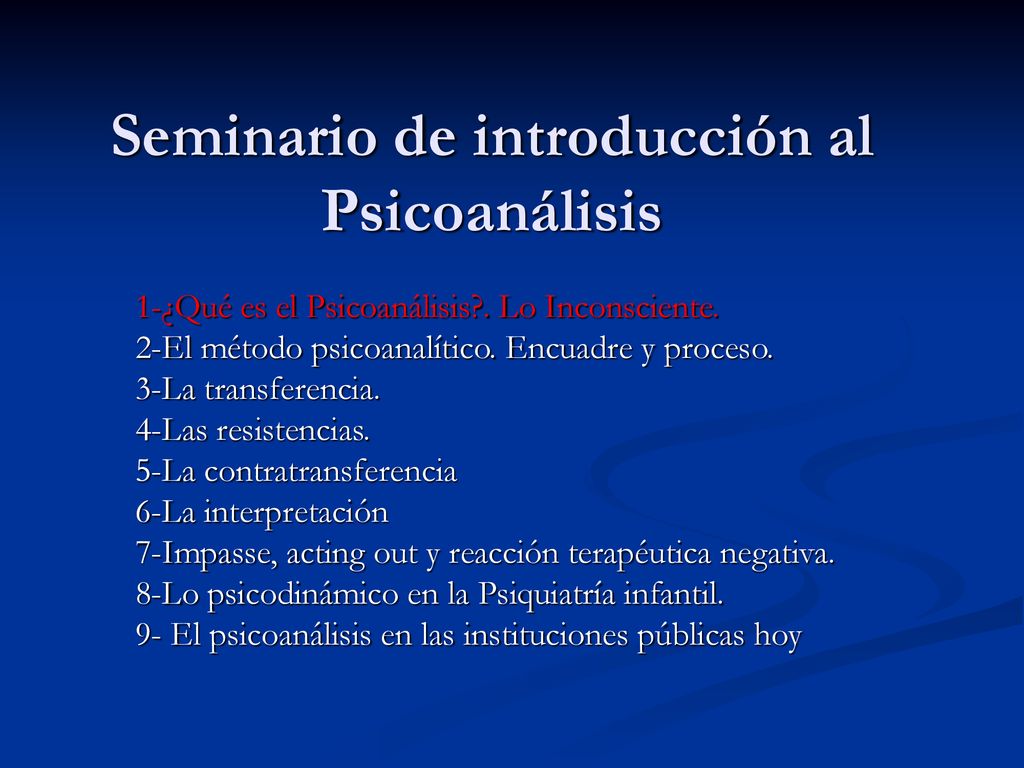 Seminario de introducción al Psicoanálisis

1-¿Qué es el Psicoanálisis?. Lo Inconsciente.
2-El método psicoanalítico. Encuadre y proceso.
3-La transferencia.
4-Las resistencias.
5-La contratransferencia
6-La interpretación
7-Impasse, acting out y reacción terapéutica negativa.
8-Lo psicodinámico en la Psiquiatría infantil.
9- El psicoanálisis en las instituciones públicas hoy